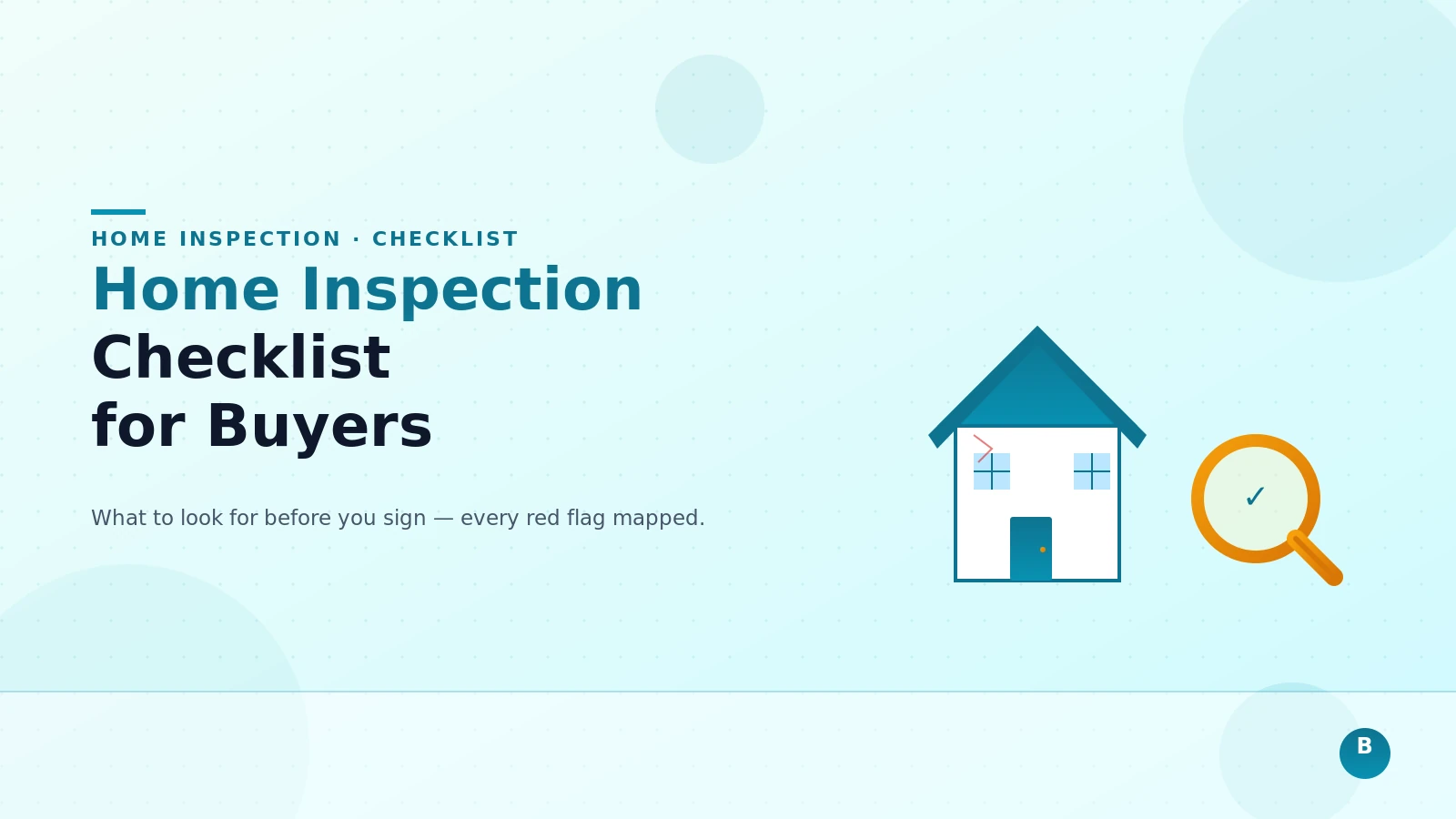 HOME INSPECTION · CHECKLIST

Home Inspection Checklist for Buyers

What to look for before you sign — every red flag mapped.

✓

B